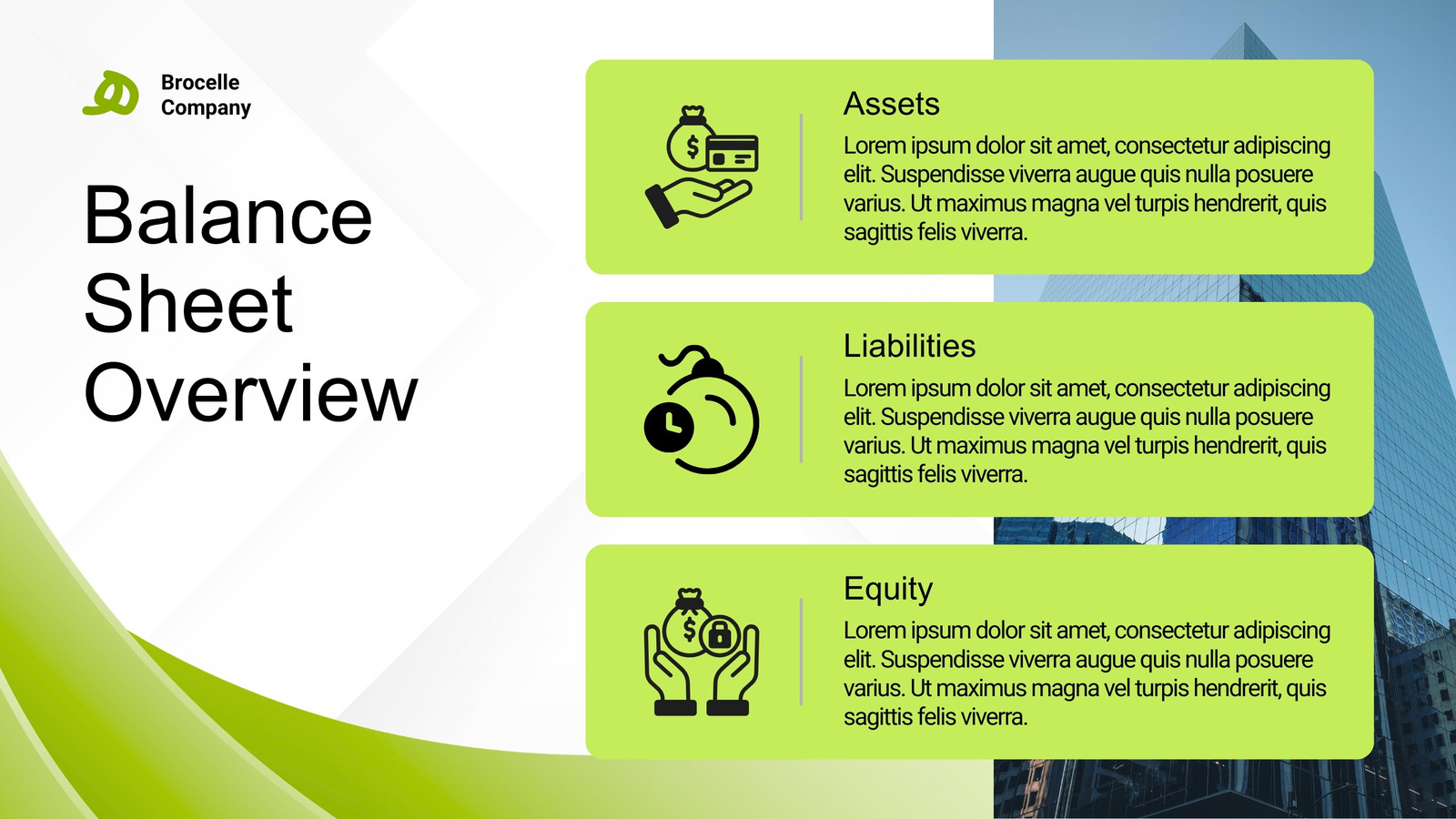 Brocelle Company

Balance Sheet Overview

Assets
Lorem ipsum dolor sit amet, consectetur adipiscing elit. Suspendisse viverra augue quis nulla posuere varius. Ut maximus magna vel turpis hendrerit, quis sagittis felis viverra.

Liabilities
Lorem ipsum dolor sit amet, consectetur adipiscing elit. Suspendisse viverra augue quis nulla posuere varius. Ut maximus magna vel turpis hendrerit, quis sagittis felis viverra.

Equity
Lorem ipsum dolor sit amet, consectetur adipiscing elit. Suspendisse viverra augue quis nulla posuere varius. Ut maximus magna vel turpis hendrerit, quis sagittis felis viverra.